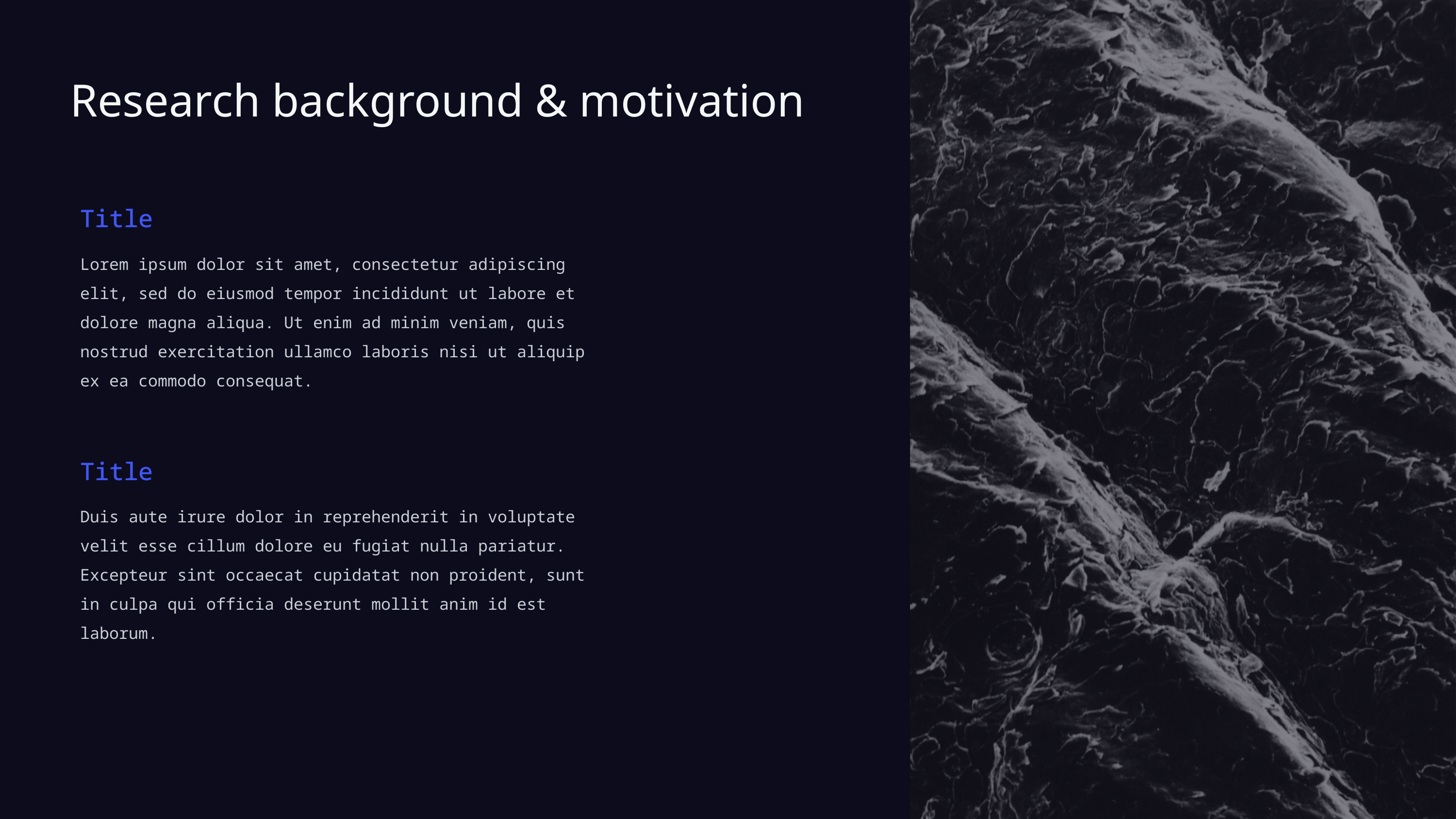 Research background & motivation

Title

Lorem ipsum dolor sit amet, consectetur adipiscing elit, sed do eiusmod tempor incididunt ut labore et dolore magna aliqua. Ut enim ad minim veniam, quis nostrud exercitation ullamco laboris nisi ut aliquip ex ea commodo consequat.

Title

Duis aute irure dolor in reprehenderit in voluptate velit esse cillum dolore eu fugiat nulla pariatur. Excepteur sint occaecat cupidatat non proident, sunt in culpa qui officia deserunt mollit anim id est laborum.